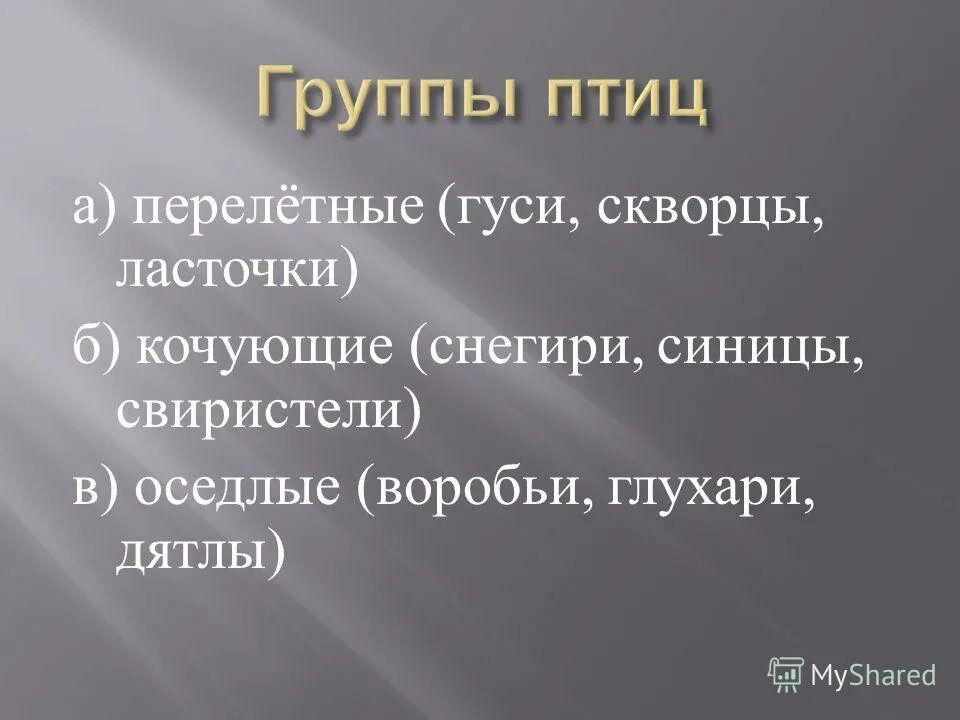 Группы птиц

а) перелётные (гуси, скворцы, ласточки)

б) кочующие (снегири, синицы, свиристели)

в) оседлые (воробьи, глухари, дятлы)

MyShared